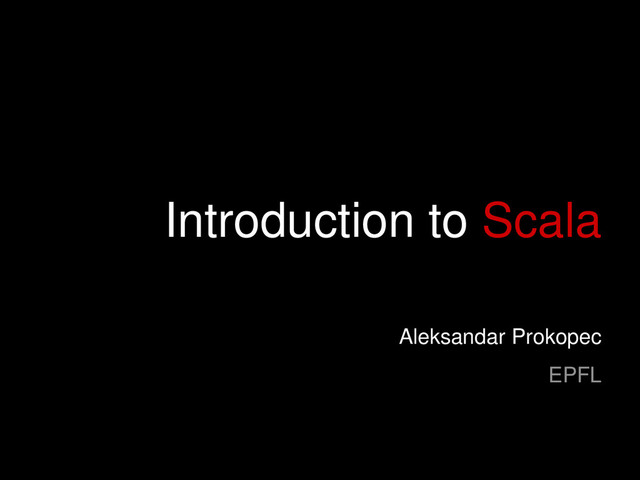 Introduction to Scala

Aleksandar Prokopec

EPFL